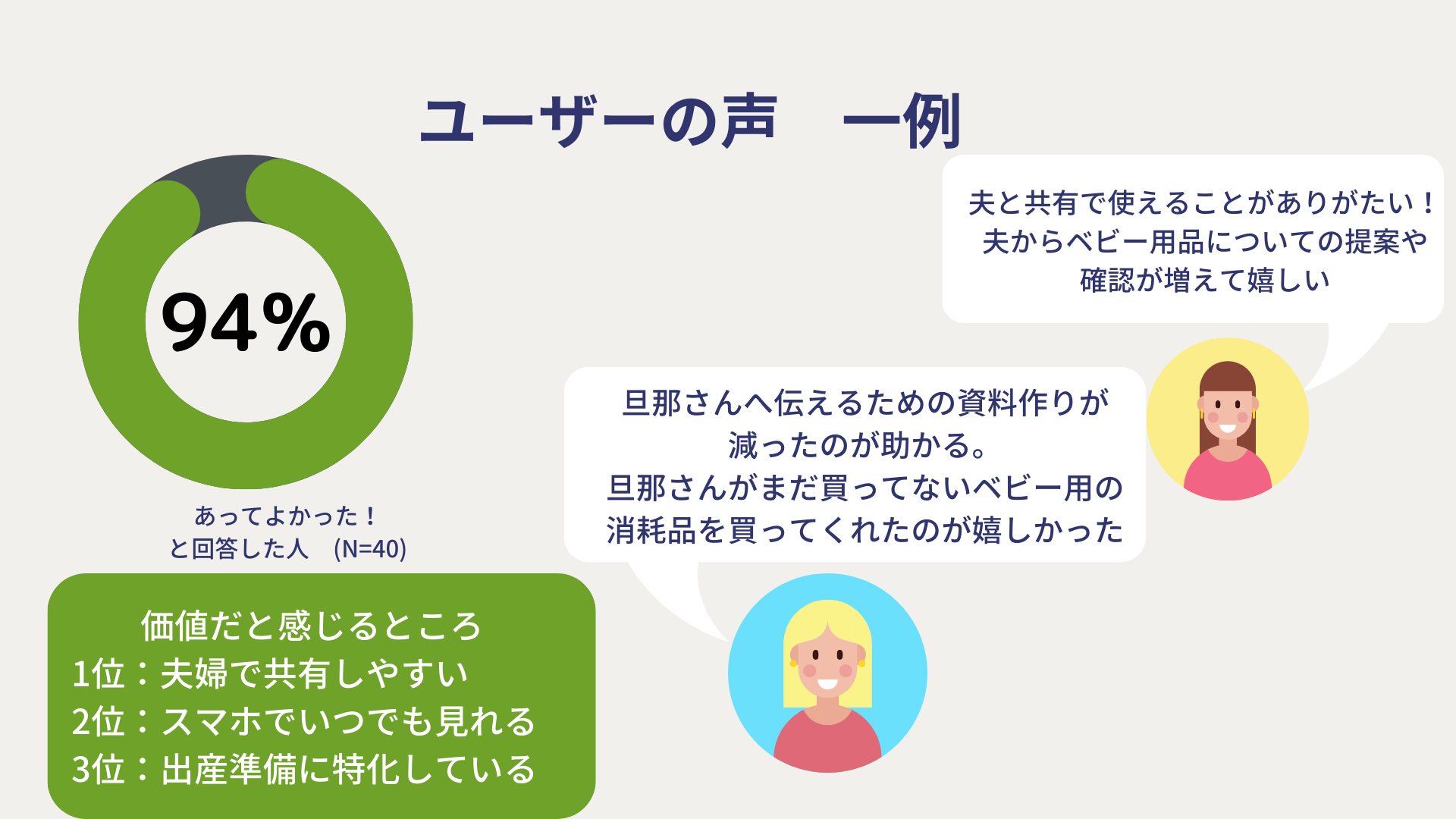 ユーザーの声　一例

94%

あってよかった！
と回答した人　(N=40)

価値だと感じるところ
1位：夫婦で共有しやすい
2位：スマホでいつでも見れる
3位：出産準備に特化している

夫と共有で使えることがありがたい！
夫からベビー用品についての提案や確認が増えて嬉しい

旦那さんへ伝えるための資料作りが減ったのが助かる。
旦那さんがまだ買ってないベビー用の消耗品を買ってくれたのが嬉しかった